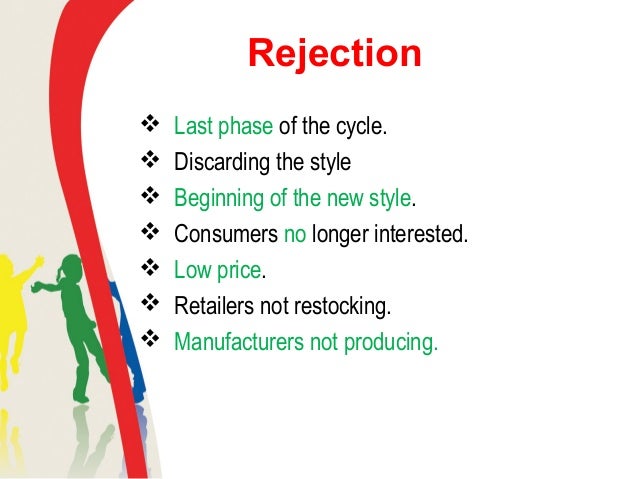 Rejection

❖ Last phase of the cycle.
❖ Discarding the style
❖ Beginning of the new style.
❖ Consumers no longer interested.
❖ Low price.
❖ Retailers not restocking.
❖ Manufacturers not producing.